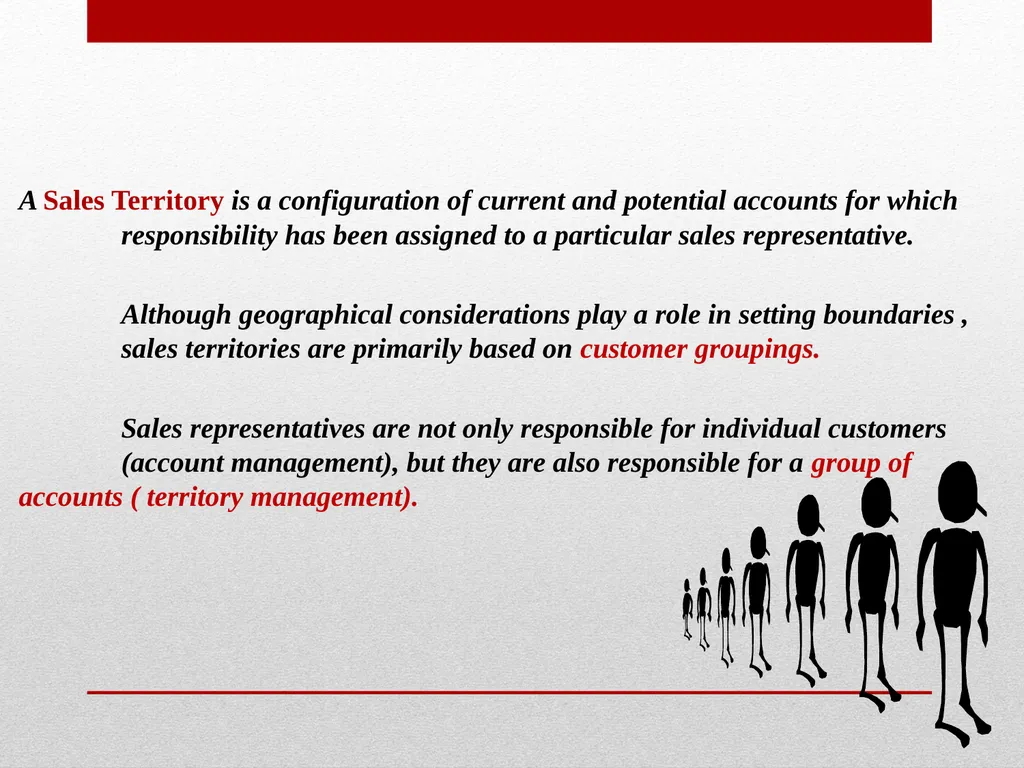 A Sales Territory is a configuration of current and potential accounts for which responsibility has been assigned to a particular sales representative.

Although geographical considerations play a role in setting boundaries , sales territories are primarily based on customer groupings.

Sales representatives are not only responsible for individual customers (account management), but they are also responsible for a group of accounts ( territory management).